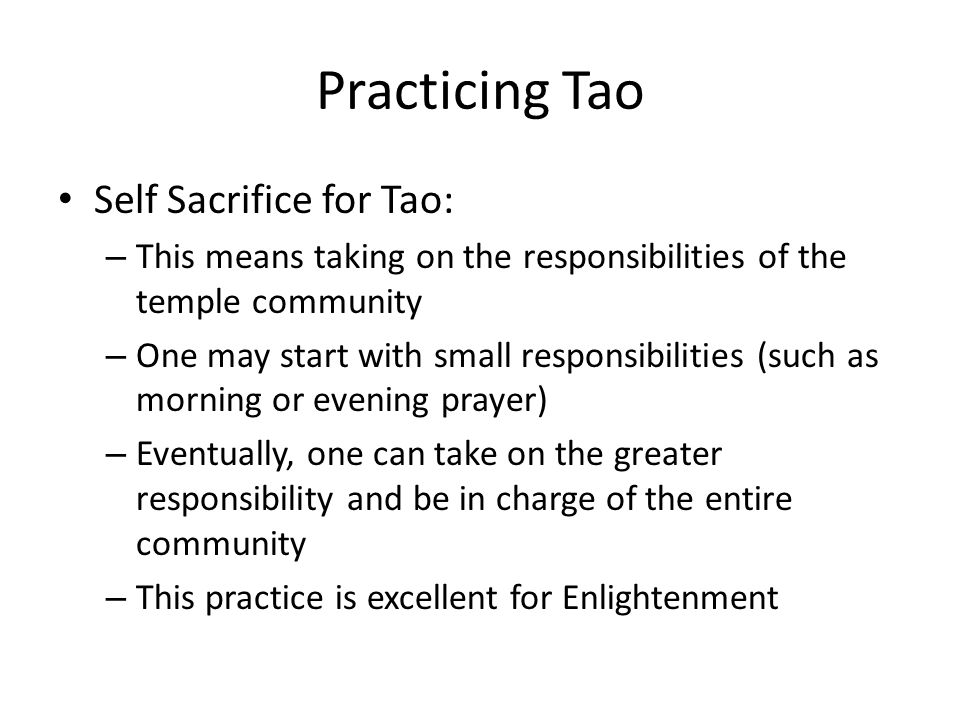 Practicing Tao

• Self Sacrifice for Tao:
– This means taking on the responsibilities of the temple community
– One may start with small responsibilities (such as morning or evening prayer)
– Eventually, one can take on the greater responsibility and be in charge of the entire community
– This practice is excellent for Enlightenment